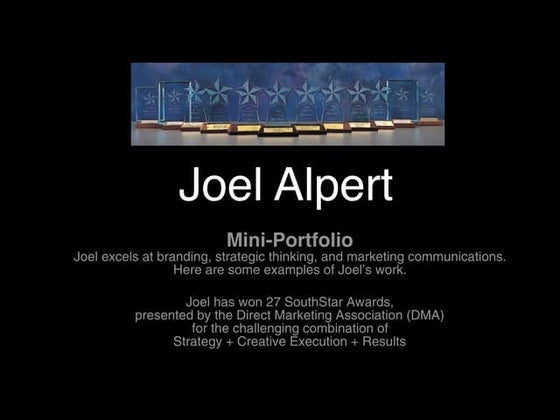 Joel Alpert

Mini-Portfolio
Joel excels at branding, strategic thinking, and marketing communications.
Here are some examples of Joel's work.

Joel has won 27 SouthStar Awards,
presented by the Direct Marketing Association (DMA)
for the challenging combination of
Strategy + Creative Execution + Results